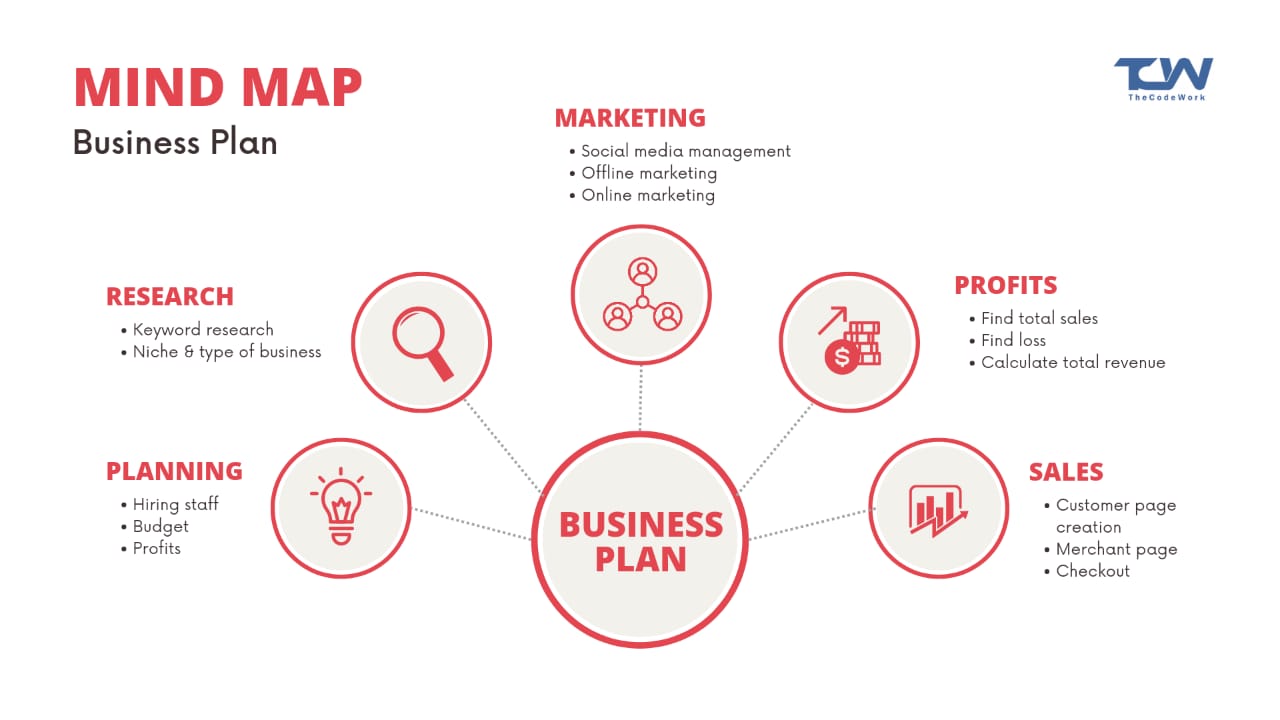 MIND MAP
Business Plan

TCW
TheCodeWork

MARKETING
• Social media management
• Offline marketing
• Online marketing

RESEARCH
• Keyword research
• Niche & type of business

PROFITS
• Find total sales
• Find loss
• Calculate total revenue

PLANNING
• Hiring staff
• Budget
• Profits

BUSINESS PLAN

SALES
• Customer page creation
• Merchant page
• Checkout